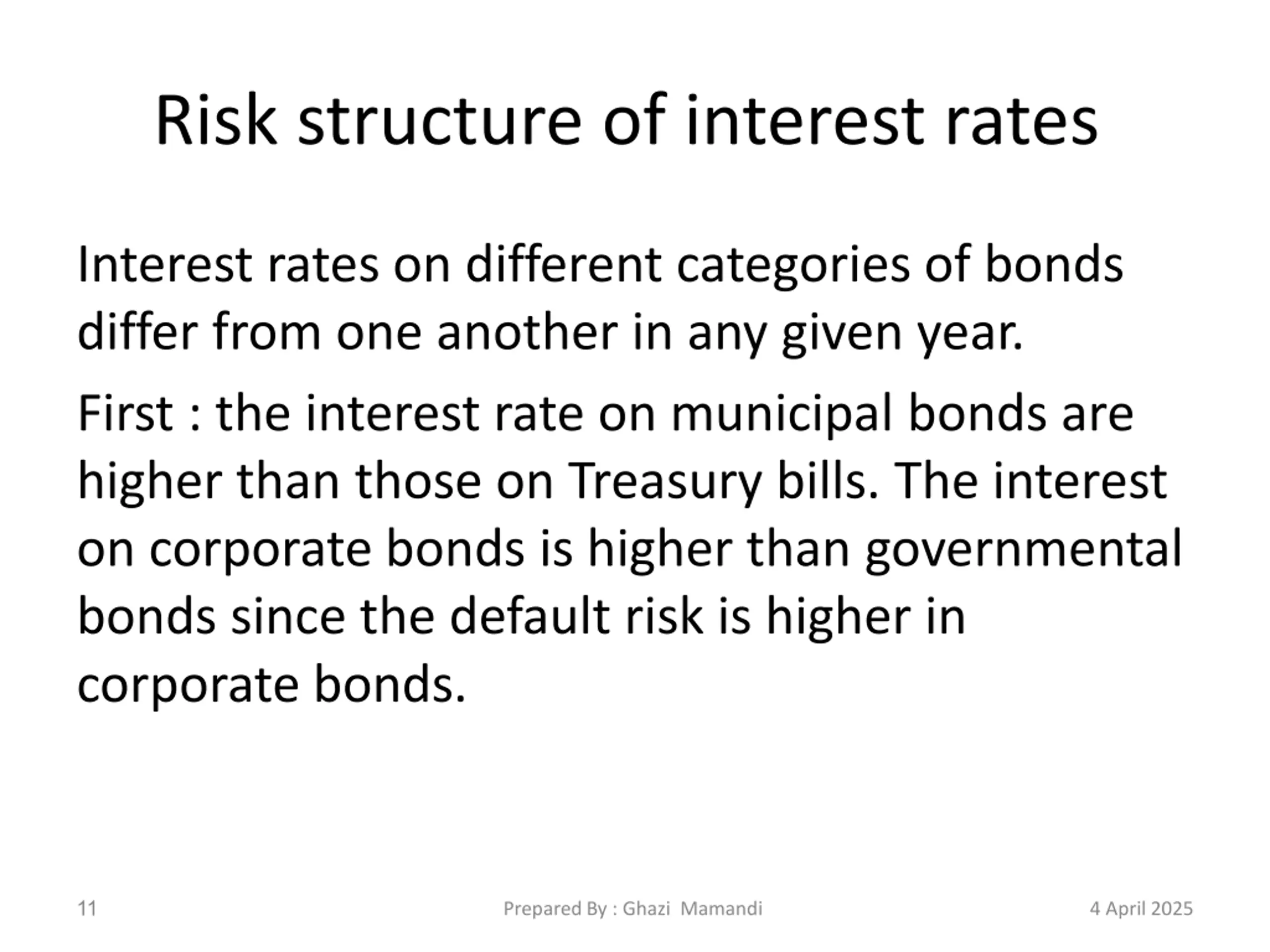 Risk structure of interest rates

Interest rates on different categories of bonds differ from one another in any given year.

First : the interest rate on municipal bonds are higher than those on Treasury bills. The interest on corporate bonds is higher than governmental bonds since the default risk is higher in corporate bonds.

11

Prepared By : Ghazi Mamandi

4 April 2025